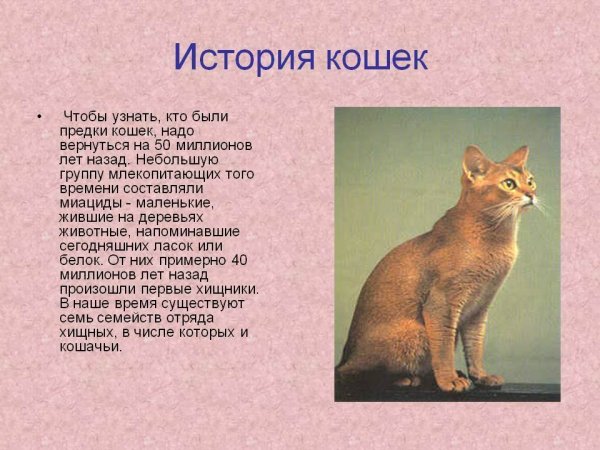 История кошек

• Чтобы узнать, кто были предки кошек, надо вернуться на 50 миллионов лет назад. Небольшую группу млекопитающих того времени составляли миациды - маленькие, жившие на деревьях животные, напоминавшие сегодняшних ласок или белок. От них примерно 40 миллионов лет назад произошли первые хищники. В наше время существуют семь семейств отряда хищных, в числе которых и кошачьи.